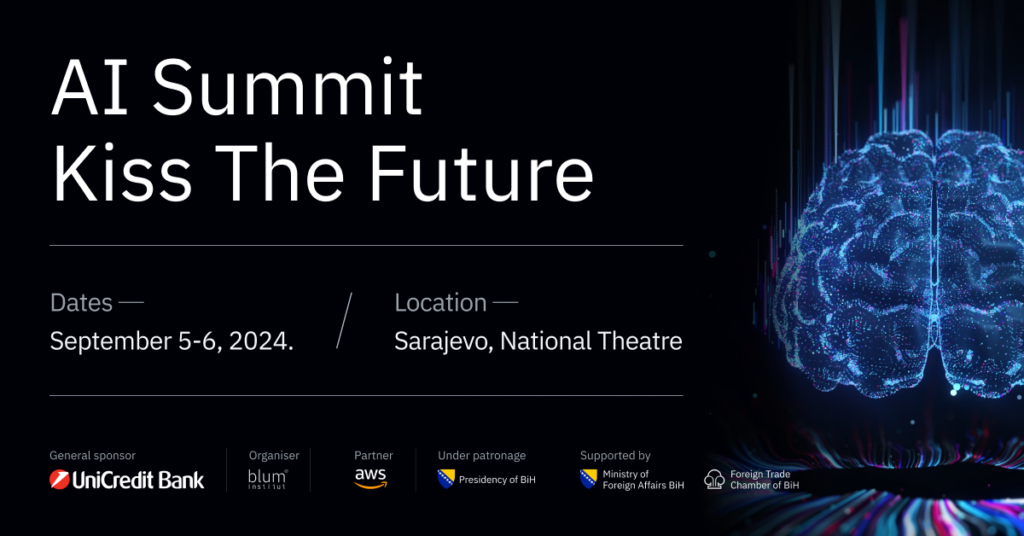 AI Summit
Kiss The Future

Dates —
September 5-6, 2024.

Location —
Sarajevo, National Theatre

General sponsor
UniCredit Bank

Organiser
blum institut

Partner
aws

Under patronage
Presidency of BiH

Supported by
Ministry of Foreign Affairs BiH

Foreign Trade Chamber of BiH